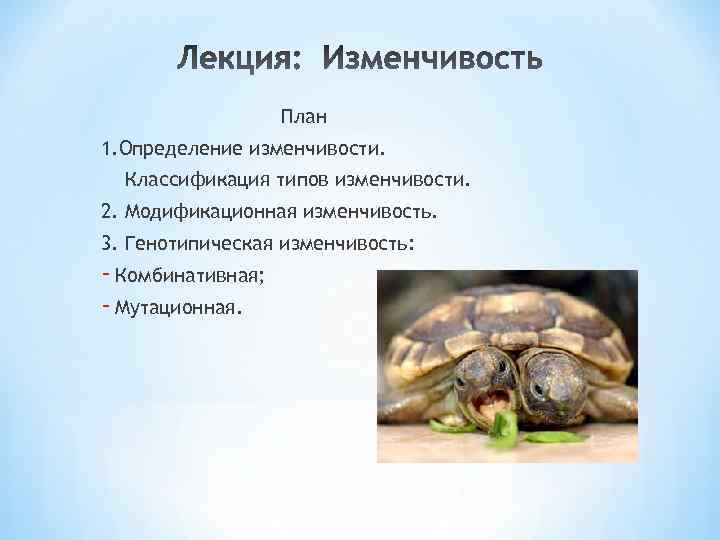 Лекция: Изменчивость

План

1.Определение изменчивости.
Классификация типов изменчивости.

2. Модификационная изменчивость.

3. Генотипическая изменчивость:

- Комбинативная;

- Мутационная.